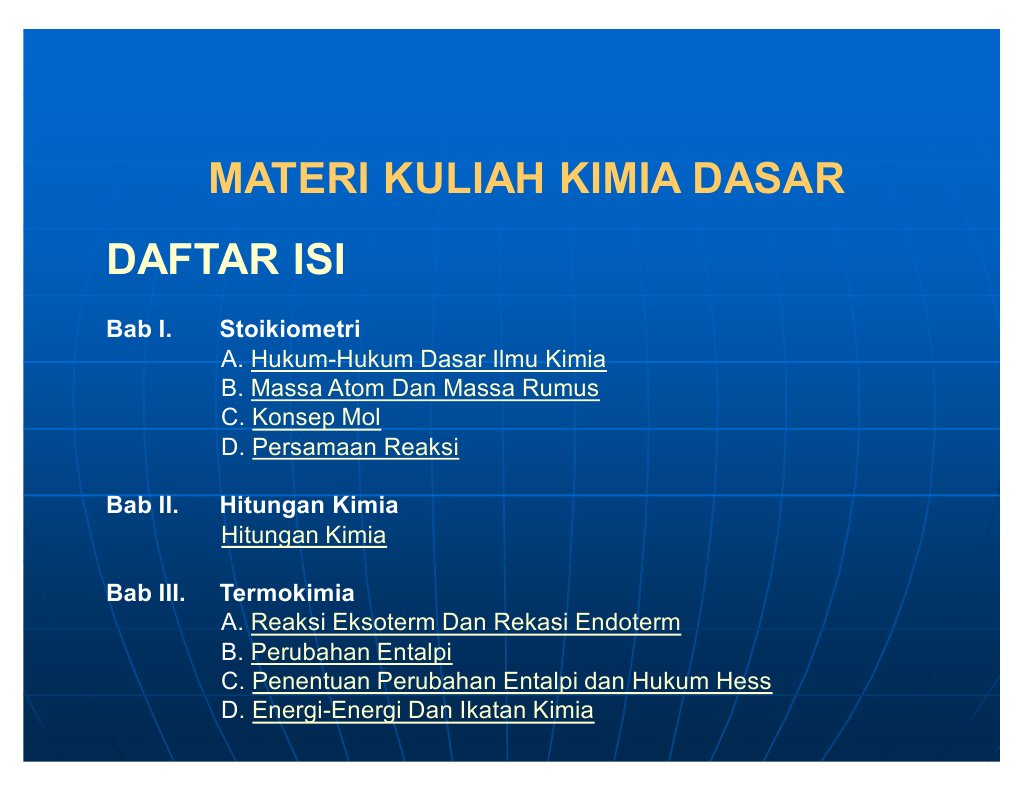 MATERI KULIAH KIMIA DASAR

DAFTAR ISI

Bab I. Stoikiometri
A. Hukum-Hukum Dasar Ilmu Kimia
B. Massa Atom Dan Massa Rumus
C. Konsep Mol
D. Persamaan Reaksi

Bab II. Hitungan Kimia
Hitungan Kimia

Bab III. Termokimia
A. Reaksi Eksoterm Dan Rekasi Endoterm
B. Perubahan Entalpi
C. Penentuan Perubahan Entalpi dan Hukum Hess
D. Energi-Energi Dan Ikatan Kimia